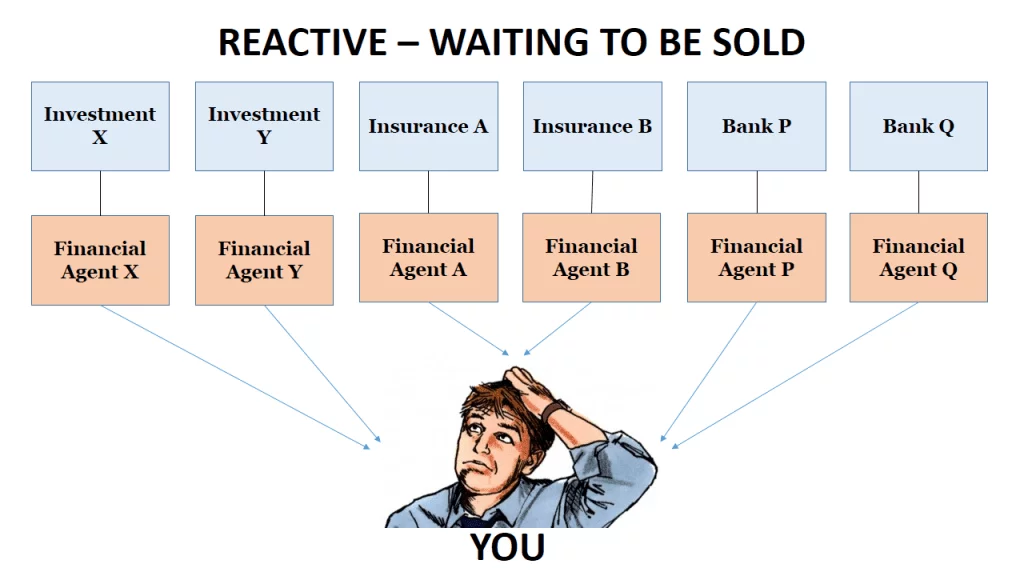 REACTIVE – WAITING TO BE SOLD

Investment X

Investment Y

Insurance A

Insurance B

Bank P

Bank Q

Financial Agent X

Financial Agent Y

Financial Agent A

Financial Agent B

Financial Agent P

Financial Agent Q

YOU